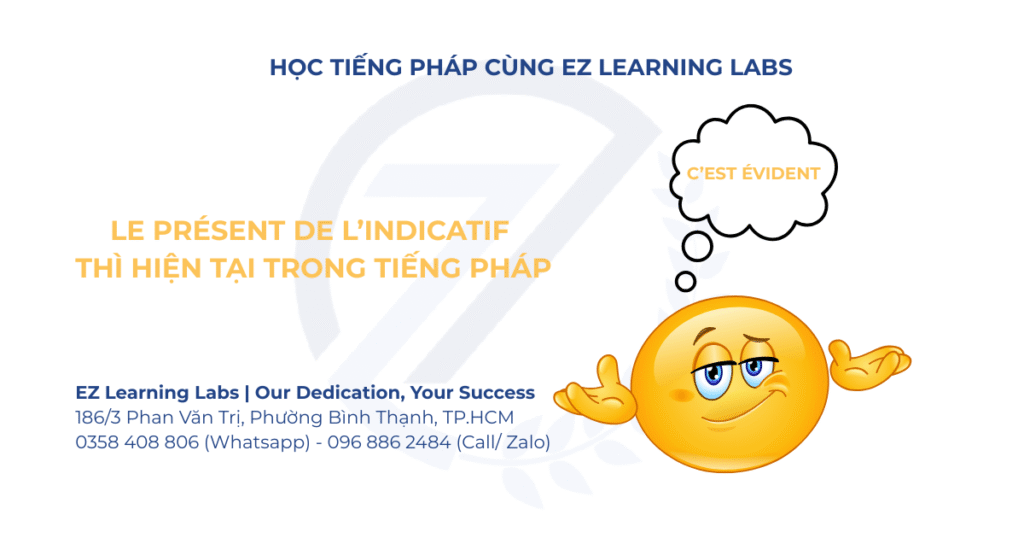 HỌC TIẾNG PHÁP CÙNG EZ LEARNING LABS

C'EST ÉVIDENT

LE PRÉSENT DE L'INDICATIF
THÌ HIỆN TẠI TRONG TIẾNG PHÁP

EZ Learning Labs | Our Dedication, Your Success
186/3 Phan Văn Trị, Phường Bình Thạnh, TP.HCM
0358 408 806 (Whatsapp) - 096 886 2484 (Call/ Zalo)